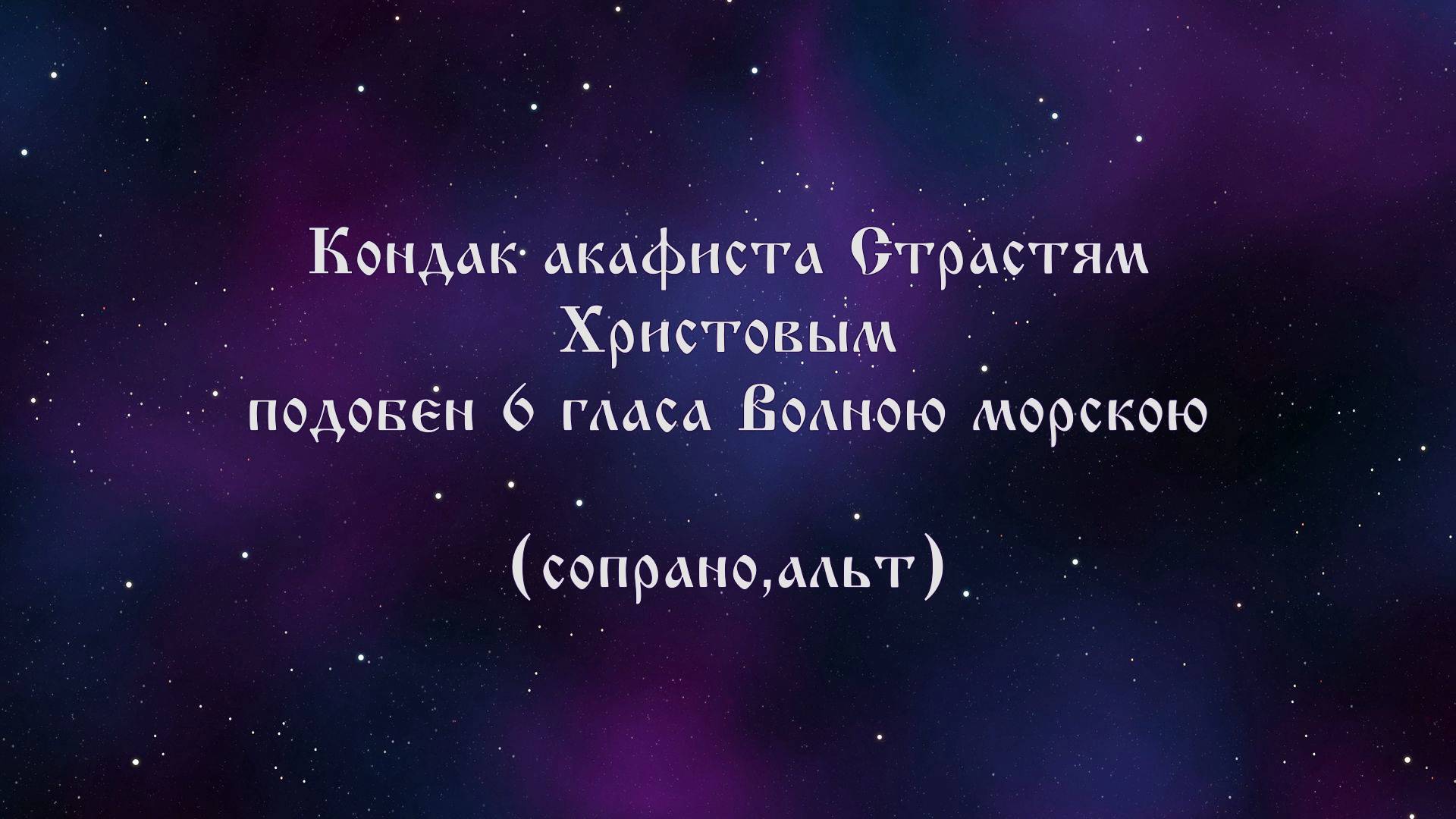 Кондак акафиста Страстям Христовым
подобен 6 гласа Волною морскою

(сопрано,альт)